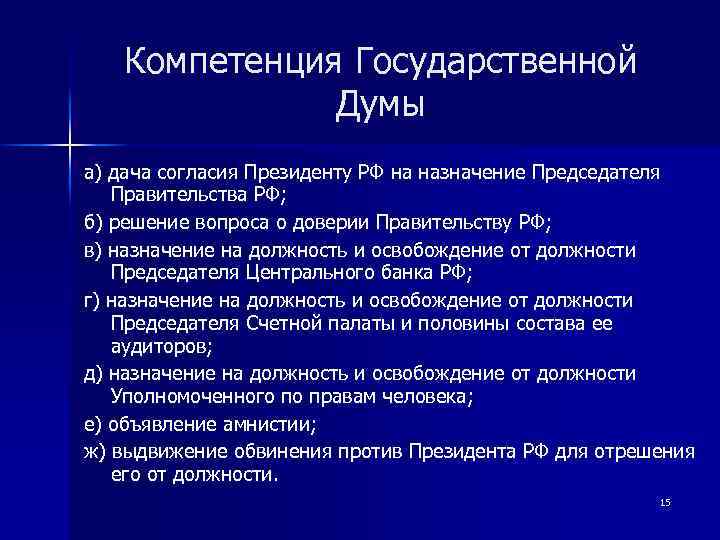 Компетенция Государственной Думы

а) дача согласия Президенту РФ на назначение Председателя Правительства РФ;

б) решение вопроса о доверии Правительству РФ;

в) назначение на должность и освобождение от должности Председателя Центрального банка РФ;

г) назначение на должность и освобождение от должности Председателя Счетной палаты и половины состава ее аудиторов;

д) назначение на должность и освобождение от должности Уполномоченного по правам человека;

е) объявление амнистии;

ж) выдвижение обвинения против Президента РФ для отрешения его от должности.

15